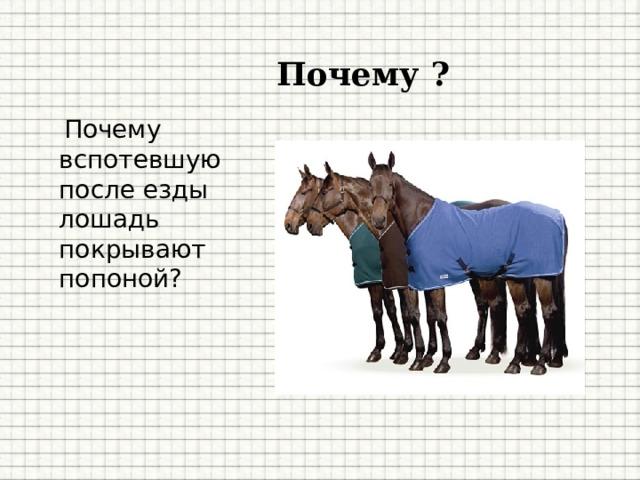 Почему ?

Почему вспотевшую после езды лошадь покрывают попоной?